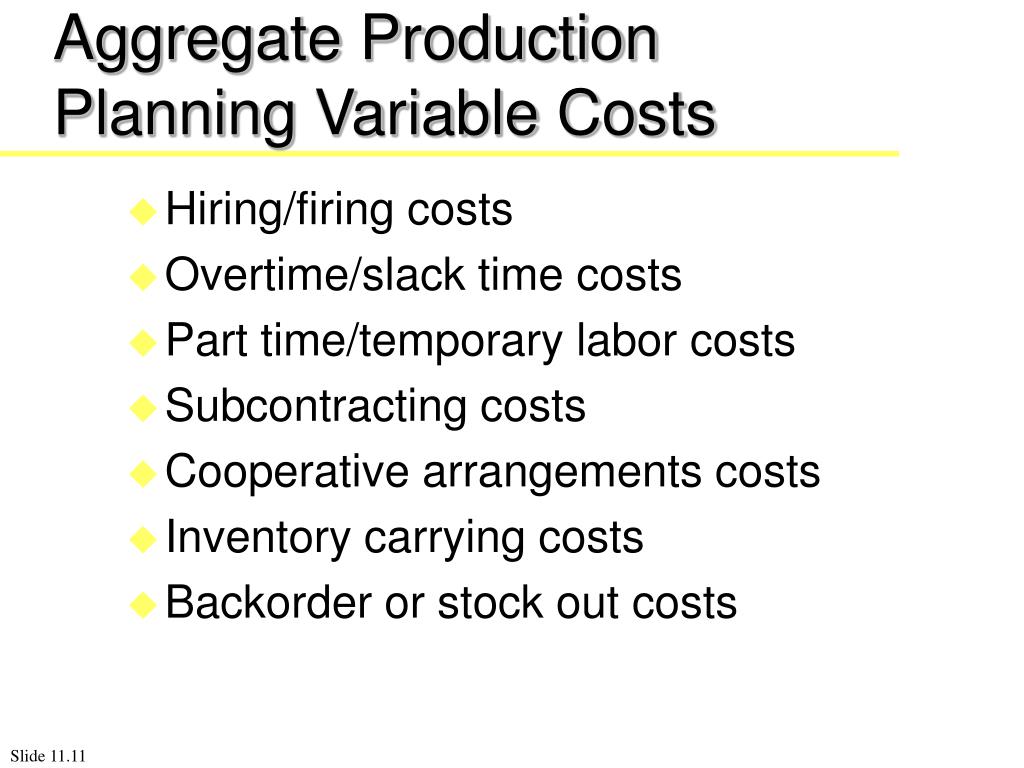 Aggregate Production Planning Variable Costs

Hiring/firing costs
Overtime/slack time costs
Part time/temporary labor costs
Subcontracting costs
Cooperative arrangements costs
Inventory carrying costs
Backorder or stock out costs

Slide 11.11